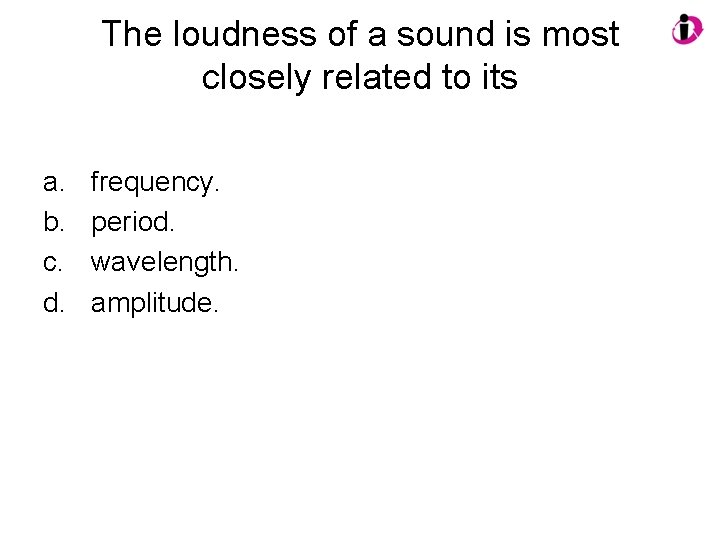 The loudness of a sound is most closely related to its

a. frequency.
b. period.
c. wavelength.
d. amplitude.